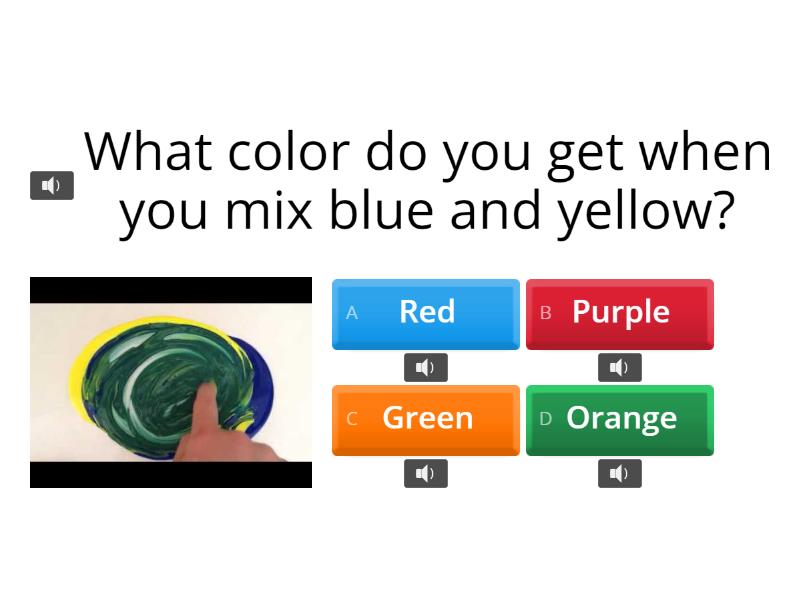 What color do you get when you mix blue and yellow?

A Red

B Purple

C Green

D Orange